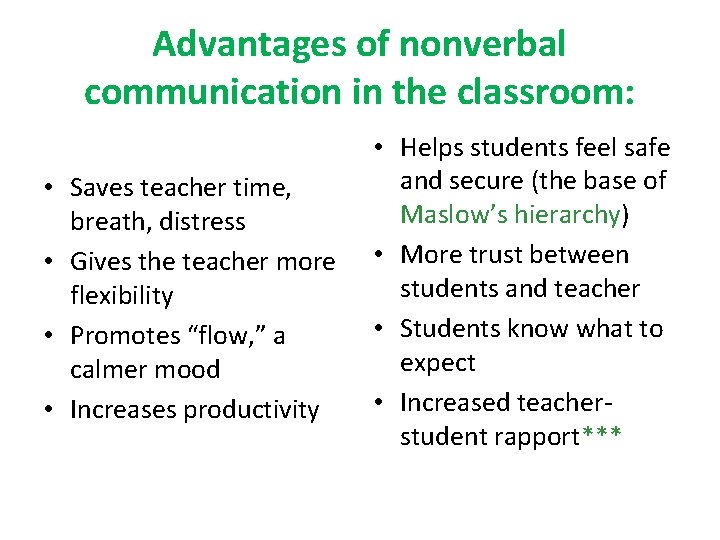 Advantages of nonverbal communication in the classroom:

• Saves teacher time, breath, distress
• Gives the teacher more flexibility
• Promotes “flow,” a calmer mood
• Increases productivity

• Helps students feel safe and secure (the base of Maslow’s hierarchy)
• More trust between students and teacher
• Students know what to expect
• Increased teacher-student rapport***